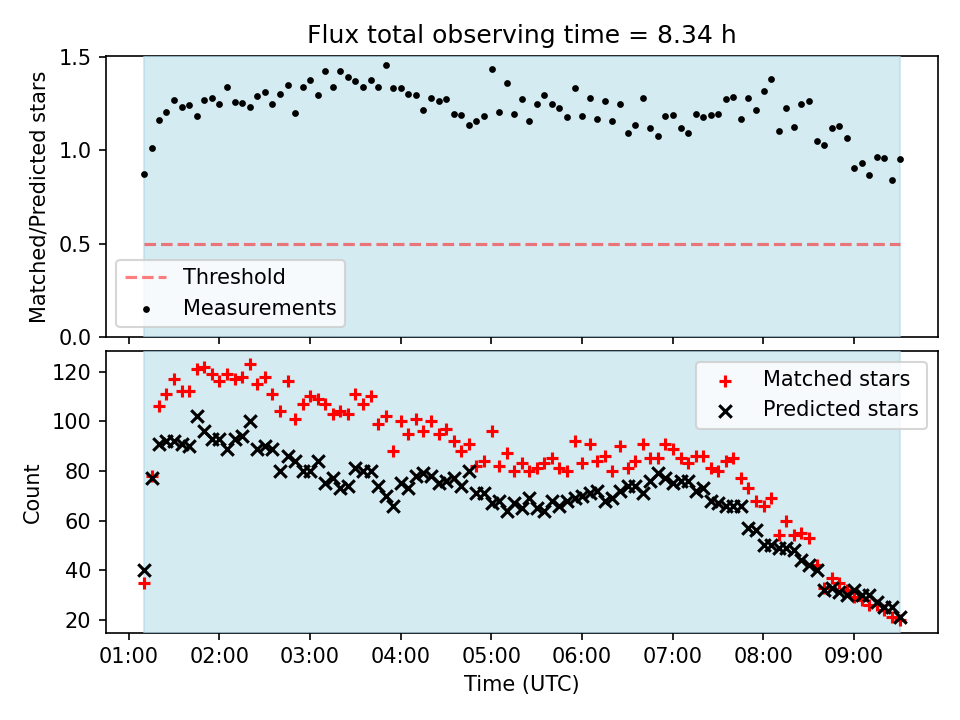 Flux total observing time = 8.34 h

Matched/Predicted stars

1.5
1.0
0.5
0.0

Threshold
Measurements

Count

120
100
80
60
40
20

Matched stars
Predicted stars

01:00 02:00 03:00 04:00 05:00 06:00 07:00 08:00 09:00

Time (UTC)